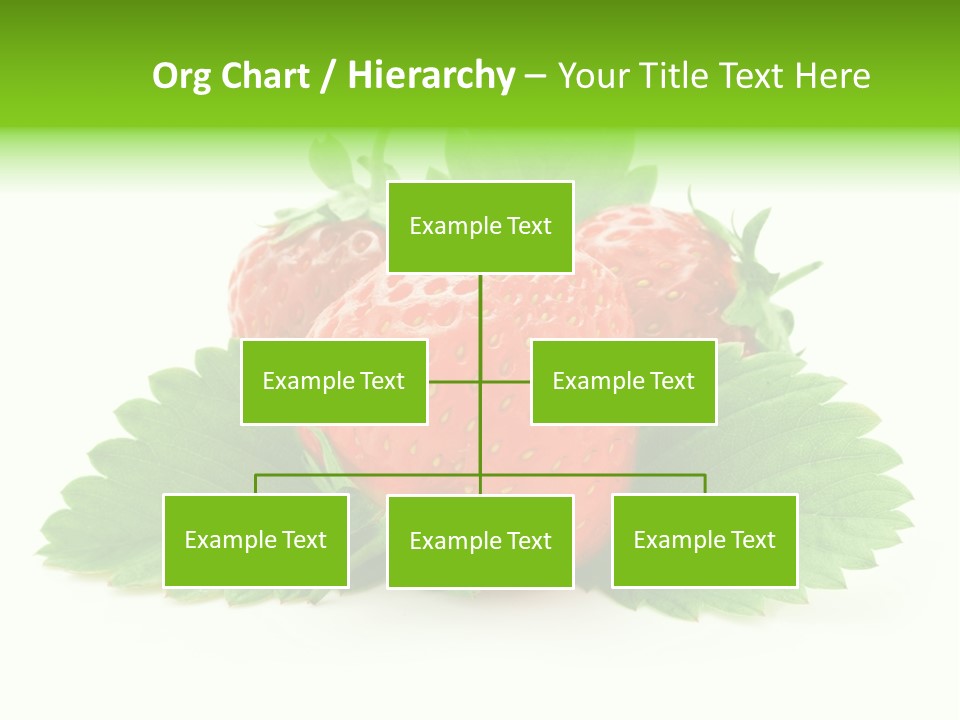 Org Chart / Hierarchy – Your Title Text Here

Example Text

Example Text

Example Text

Example Text

Example Text

Example Text